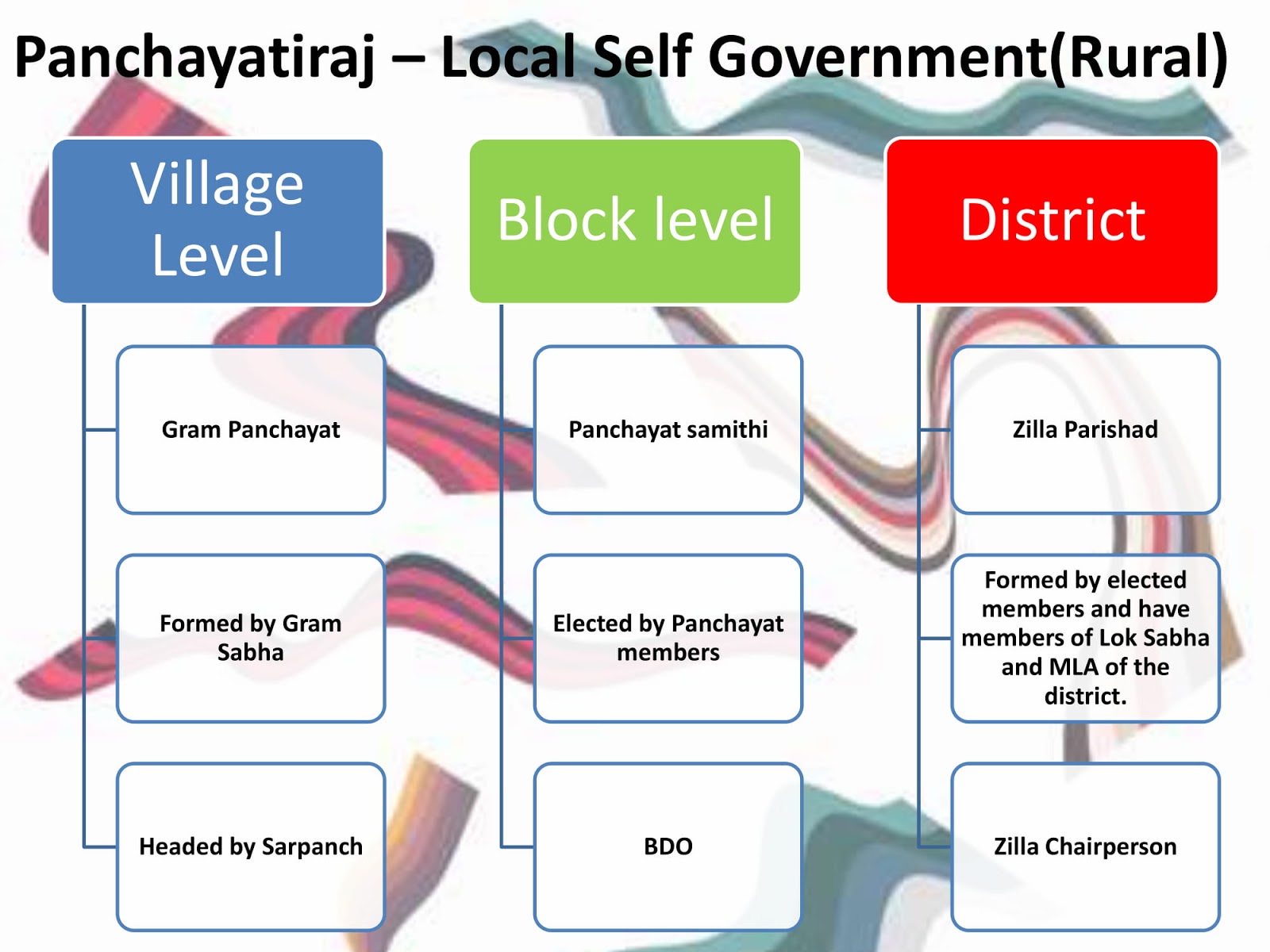 Panchayatiraj – Local Self Government(Rural)

Village Level

Gram Panchayat

Formed by Gram Sabha

Headed by Sarpanch

Block level

Panchayat samithi

Elected by Panchayat members

BDO

District

Zilla Parishad

Formed by elected members and have members of Lok Sabha and MLA of the district.

Zilla Chairperson